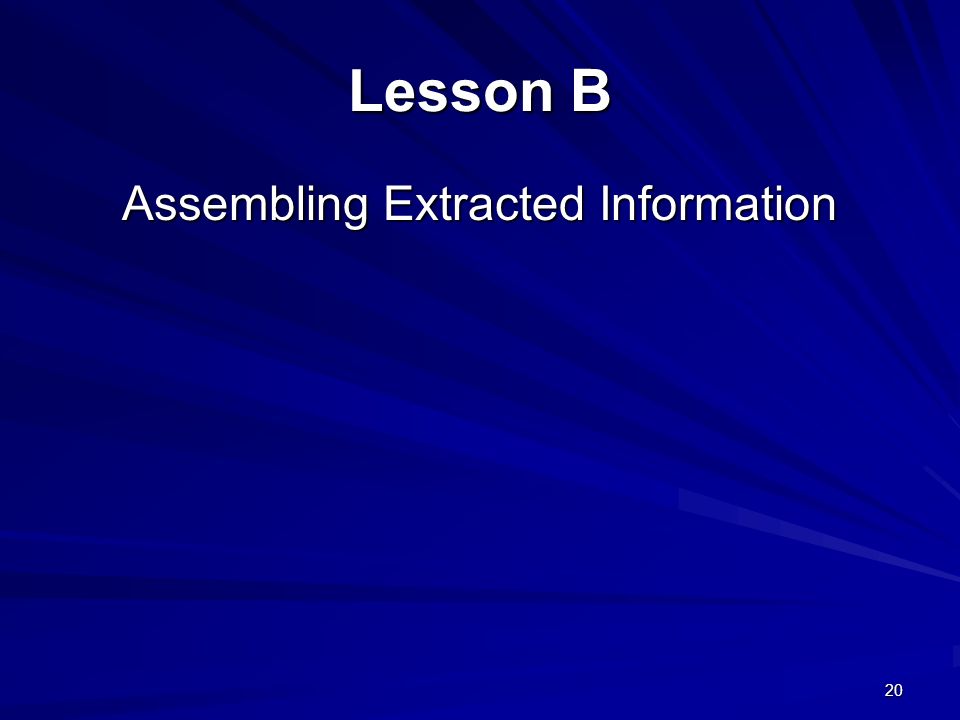 Lesson B

Assembling Extracted Information

20